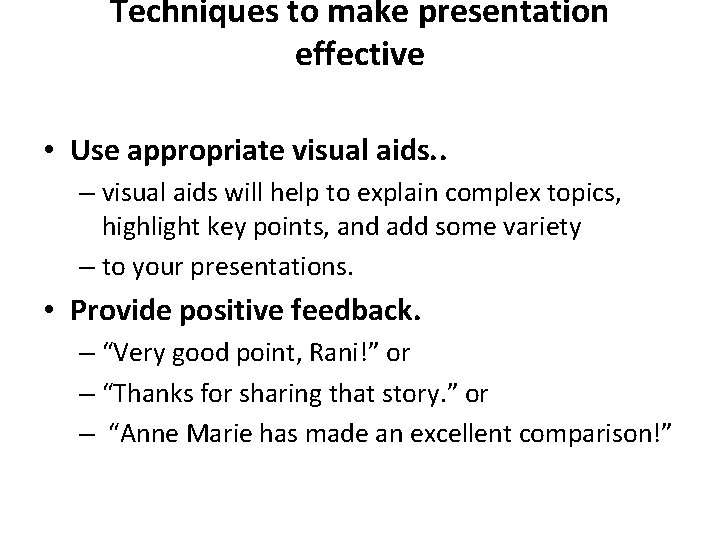 Techniques to make presentation effective

• Use appropriate visual aids..
– visual aids will help to explain complex topics, highlight key points, and add some variety
– to your presentations.

• Provide positive feedback.
– “Very good point, Rani!” or
– “Thanks for sharing that story.” or
– “Anne Marie has made an excellent comparison!”